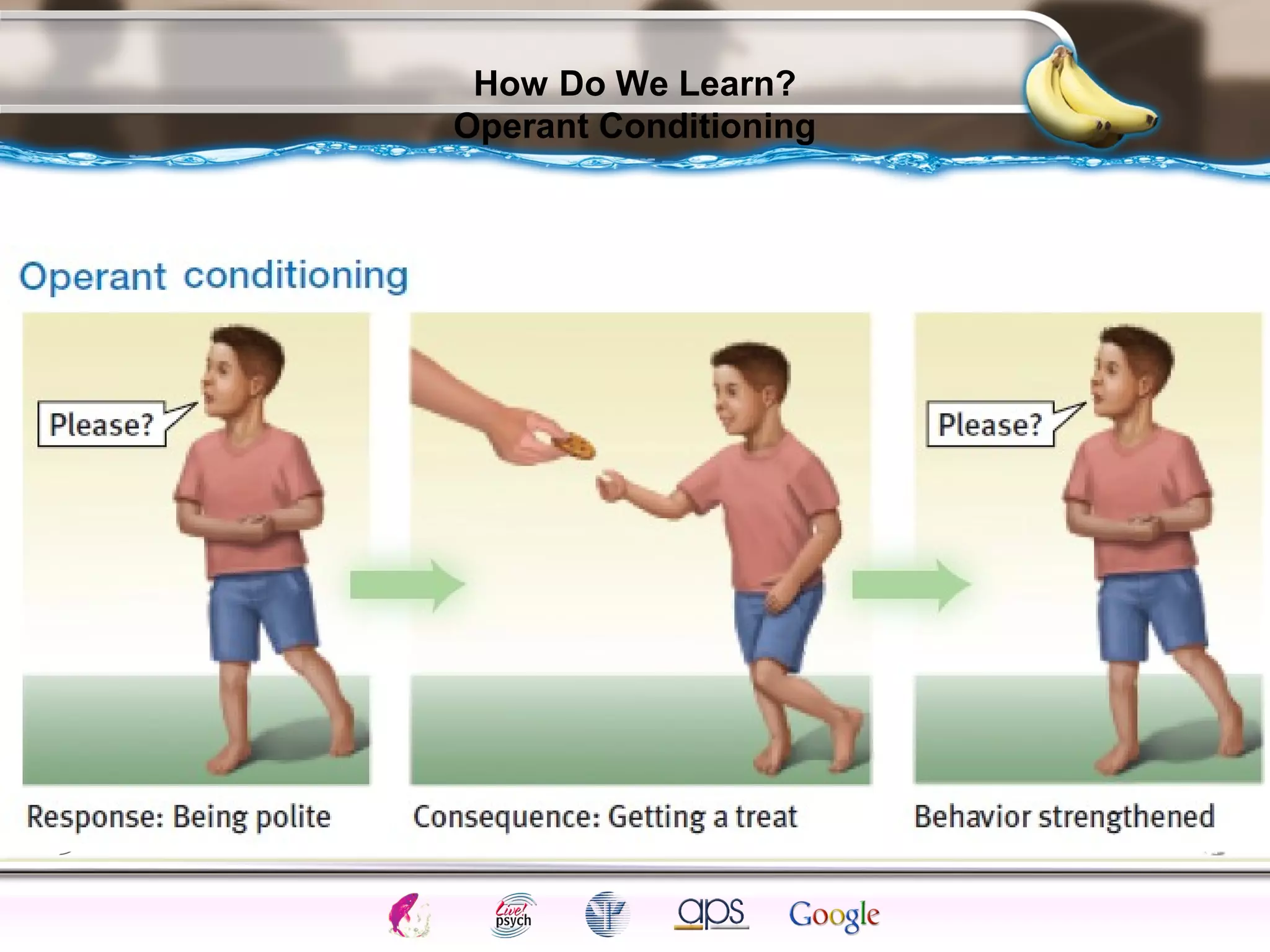 How Do We Learn?
Operant Conditioning

Operant conditioning

Please?

Please?

Response: Being polite

Consequence: Getting a treat

Behavior strengthened

Live! psych

aps

Google